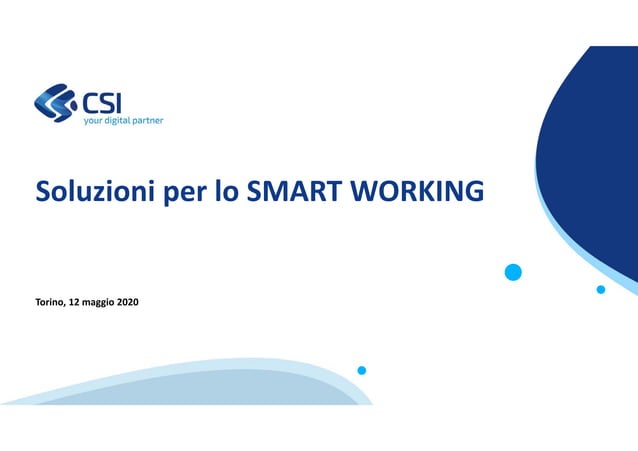 CSI
your digital partner

Soluzioni per lo SMART WORKING

Torino, 12 maggio 2020